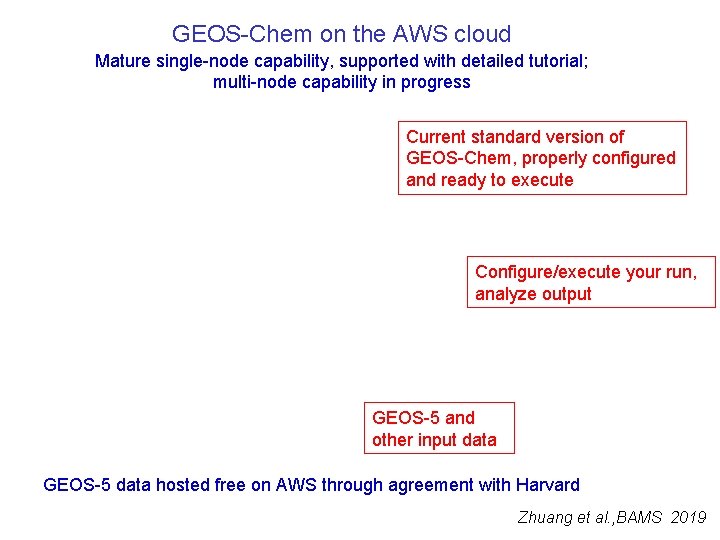 GEOS-Chem on the AWS cloud
Mature single-node capability, supported with detailed tutorial; multi-node capability in progress

Current standard version of GEOS-Chem, properly configured and ready to execute

Configure/execute your run, analyze output

GEOS-5 and other input data

GEOS-5 data hosted free on AWS through agreement with Harvard

Zhuang et al.,BAMS 2019